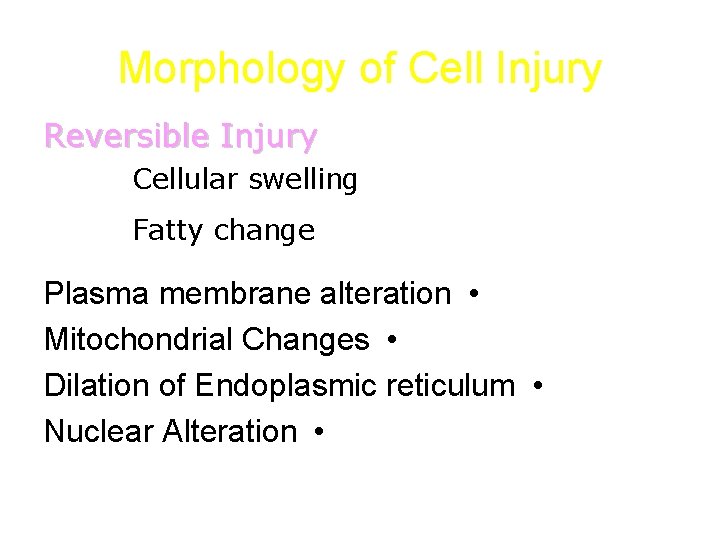 Morphology of Cell Injury

Reversible Injury

Cellular swelling

Fatty change

Plasma membrane alteration •
Mitochondrial Changes •
Dilation of Endoplasmic reticulum •
Nuclear Alteration •